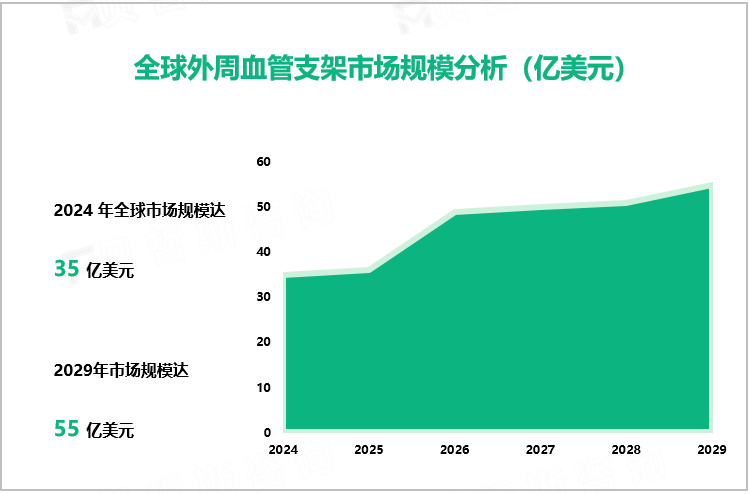 全球外周血管支架市场规模分析（亿美元）

2024 年全球市场规模达

35 亿美元

2029年市场规模达

55 亿美元

60
50
40
30
20
10
0

2024 2025 2026 2027 2028 2029